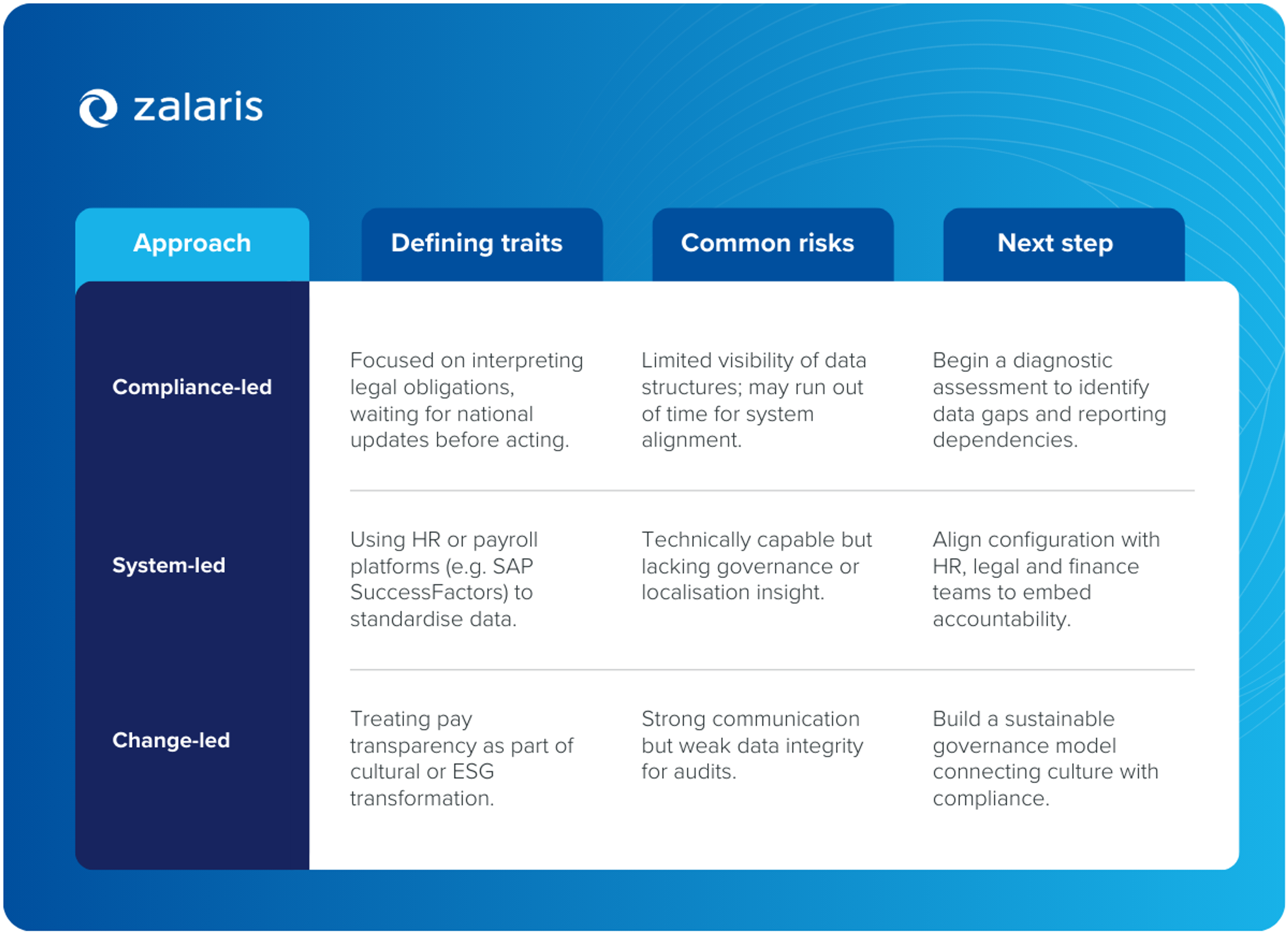 zalaris

| Approach | Defining traits | Common risks | Next step |
|---|---|---|---|
| Compliance-led | Focused on interpreting legal obligations, waiting for national updates before acting. | Limited visibility of data structures; may run out of time for system alignment. | Begin a diagnostic assessment to identify data gaps and reporting dependencies. |
| System-led | Using HR or payroll platforms (e.g. SAP SuccessFactors) to standardise data. | Technically capable but lacking governance or localisation insight. | Align configuration with HR, legal and finance teams to embed accountability. |
| Change-led | Treating pay transparency as part of cultural or ESG transformation. | Strong communication but weak data integrity for audits. | Build a sustainable governance model connecting culture with compliance. |